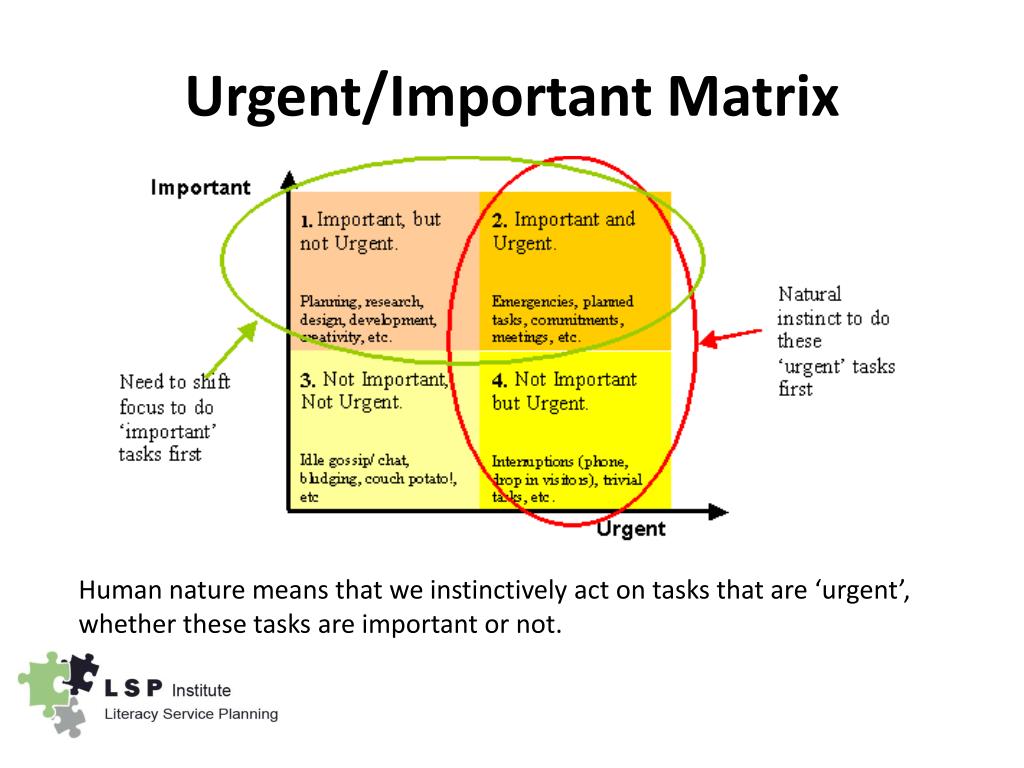 Urgent/Important Matrix

Important

1. Important, but not Urgent.

Planning, research, design, development, creativity, etc.

2. Important and Urgent.

Emergencies, planned tasks, commitments, meetings, etc.

3. Not Important, Not Urgent.

Idle gossip/ chat, bludging, couch potato!, etc

4. Not Important but Urgent.

Interruptions (phone, drop in visitors), trivial tasks, etc.

Urgent

Need to shift focus to do 'important' tasks first

Natural instinct to do these 'urgent' tasks first

Human nature means that we instinctively act on tasks that are 'urgent', whether these tasks are important or not.

LSP Institute
Literacy Service Planning